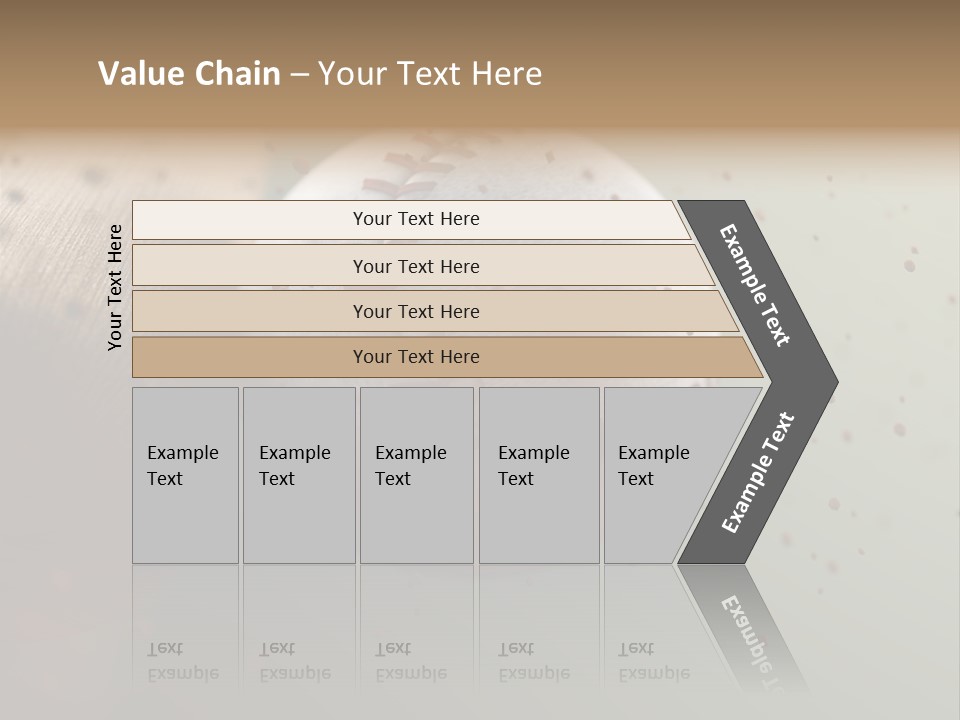 Value Chain – Your Text Here

Your Text Here

Your Text Here

Your Text Here

Your Text Here

Your Text Here

Example Text

Example Text

Example Text

Example Text

Example Text

Example Text

Example Text